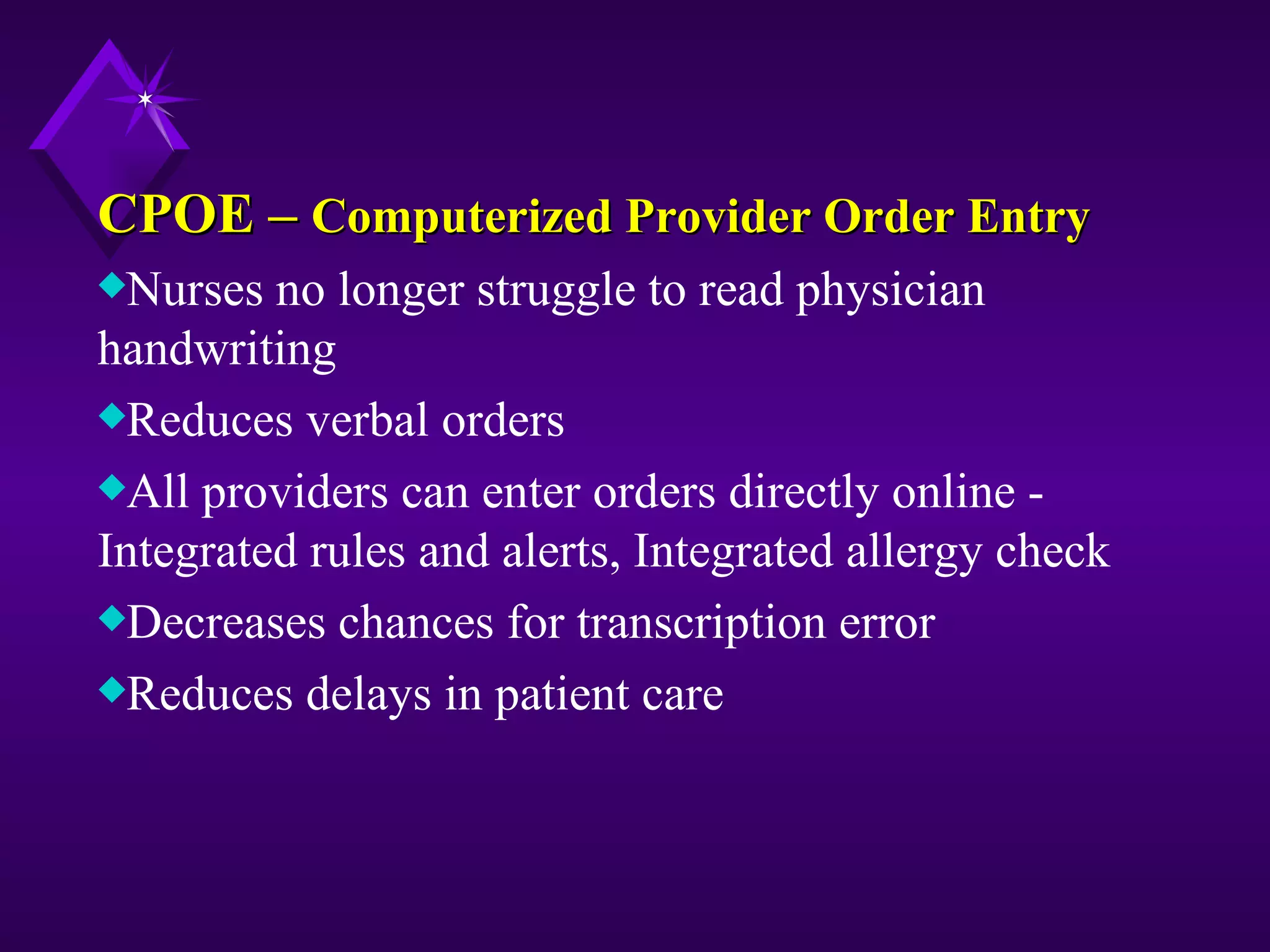 CPOE – Computerized Provider Order Entry

◆Nurses no longer struggle to read physician handwriting

◆Reduces verbal orders

◆All providers can enter orders directly online - Integrated rules and alerts, Integrated allergy check

◆Decreases chances for transcription error

◆Reduces delays in patient care